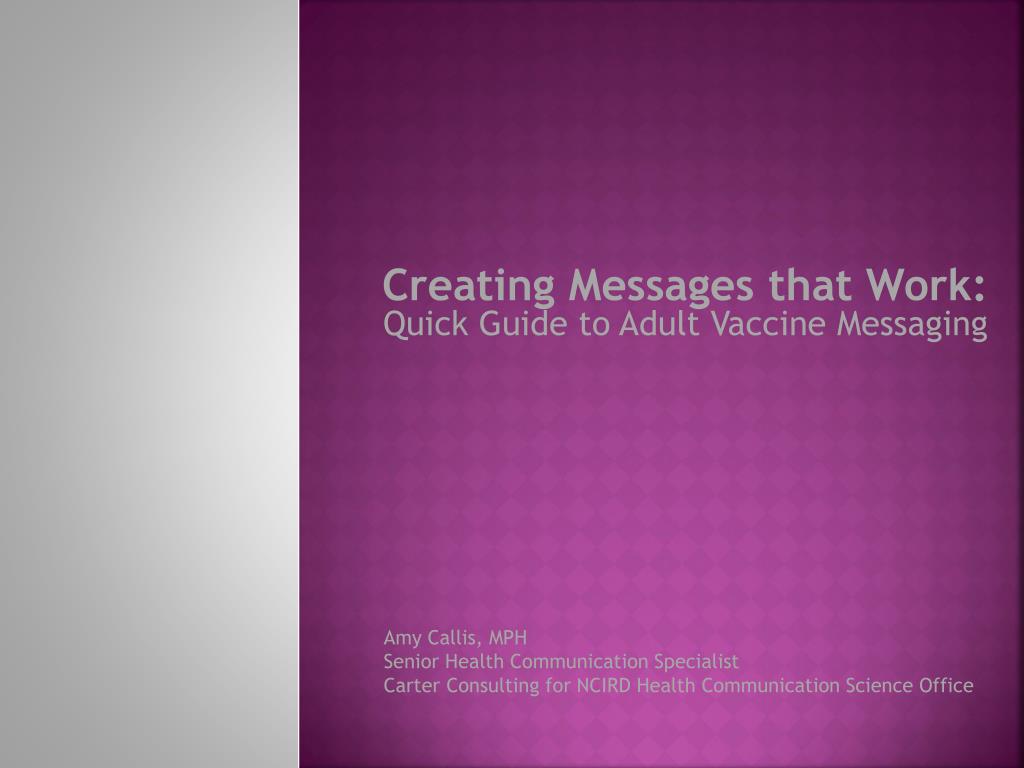 Creating Messages that Work:
Quick Guide to Adult Vaccine Messaging

Amy Callis, MPH
Senior Health Communication Specialist
Carter Consulting for NCIRD Health Communication Science Office